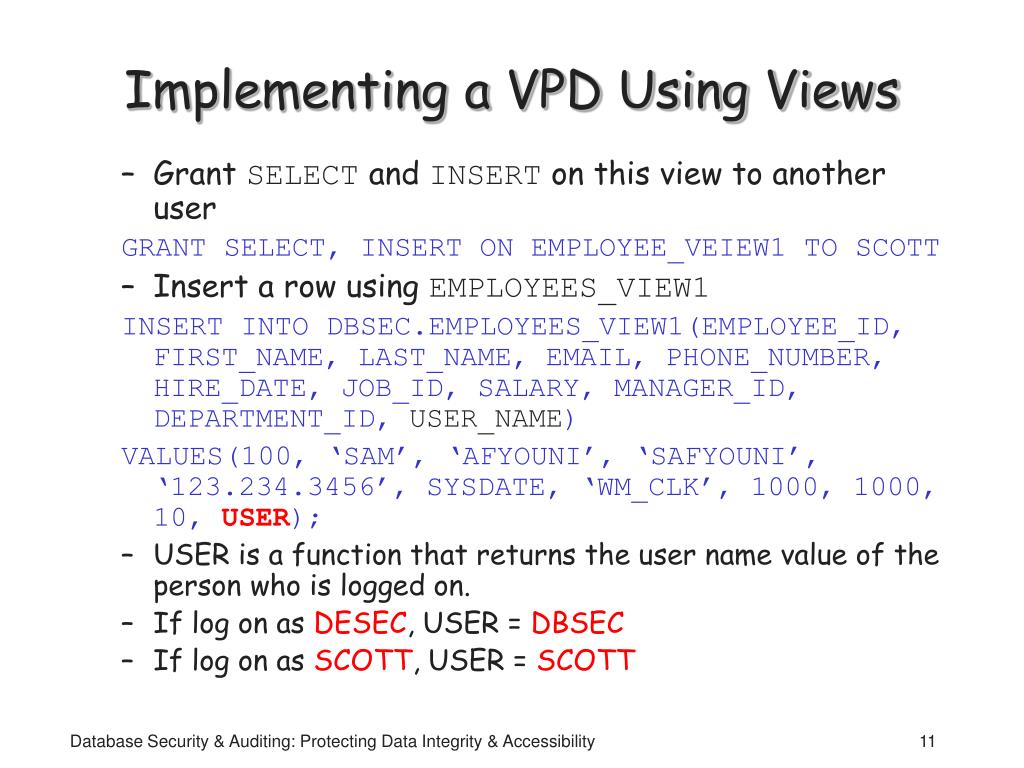 Implementing a VPD Using Views

– Grant SELECT and INSERT on this view to another user

GRANT SELECT, INSERT ON EMPLOYEE_VEIEW1 TO SCOTT

– Insert a row using EMPLOYEES_VIEW1

INSERT INTO DBSEC.EMPLOYEES_VIEW1(EMPLOYEE_ID, FIRST_NAME, LAST_NAME, EMAIL, PHONE_NUMBER, HIRE_DATE, JOB_ID, SALARY, MANAGER_ID, DEPARTMENT_ID, USER_NAME)

VALUES(100, ‘SAM’, ‘AFYOUNI’, ‘SAFYOUNI’, ‘123.234.3456’, SYSDATE, ‘WM_CLK’, 1000, 1000, 10, USER);

– USER is a function that returns the user name value of the person who is logged on.

– If log on as DESEC, USER = DBSEC

– If log on as SCOTT, USER = SCOTT

Database Security & Auditing: Protecting Data Integrity & Accessibility

11